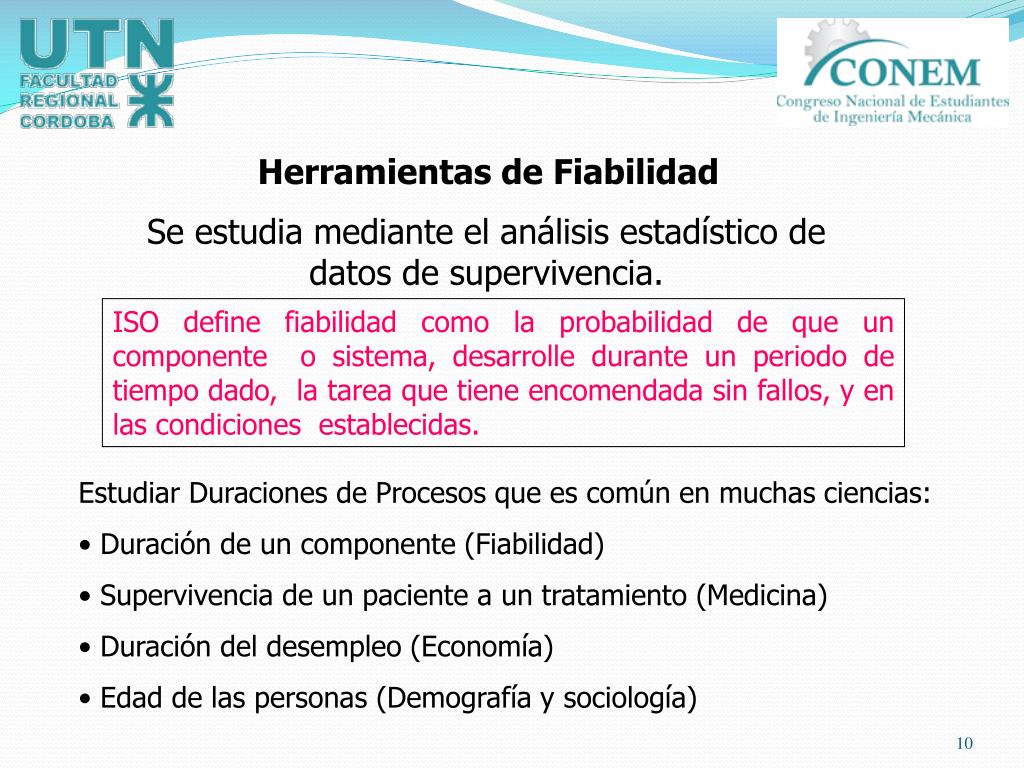 UTN
FACULTAD REGIONAL CORDOBA

CONEM
Congreso Nacional de Estudiantes de Ingeniería Mecánica

Herramientas de Fiabilidad

Se estudia mediante el análisis estadístico de datos de supervivencia.

ISO define fiabilidad como la probabilidad de que un componente o sistema, desarrolle durante un periodo de tiempo dado, la tarea que tiene encomendada sin fallos, y en las condiciones establecidas.

Estudiar Duraciones de Procesos que es común en muchas ciencias:

• Duración de un componente (Fiabilidad)

• Supervivencia de un paciente a un tratamiento (Medicina)

• Duración del desempleo (Economía)

• Edad de las personas (Demografía y sociología)

10